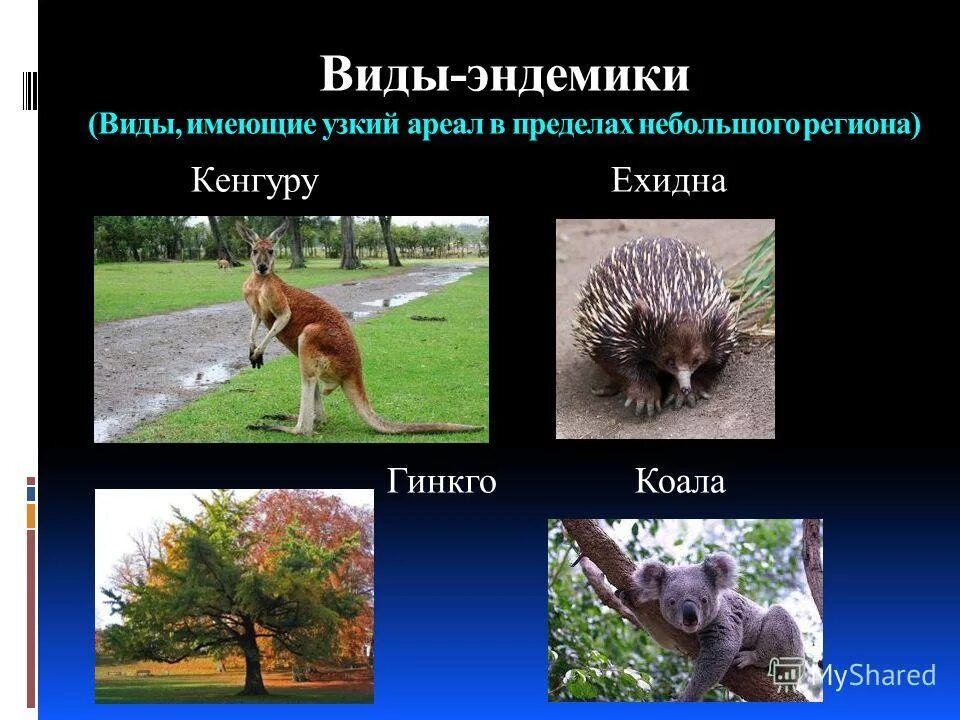 Виды-эндемики
(Виды, имеющие узкий ареал в пределах небольшого региона)

Кенгуру

Ехидна

Гинкго

Коала

MyShared